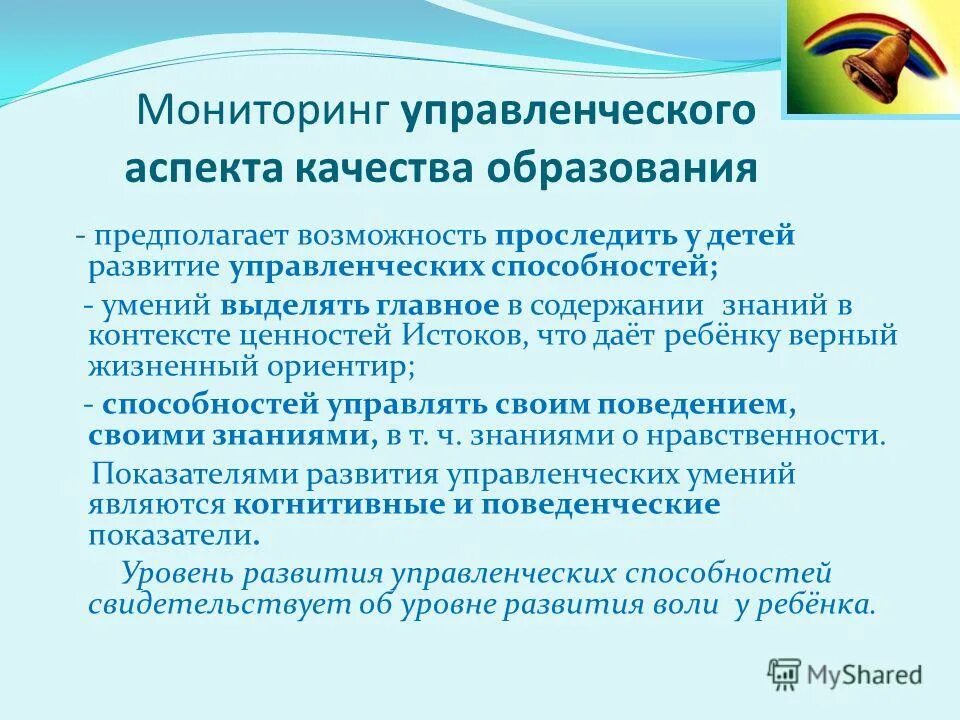 Мониторинг управленческого аспекта качества образования

- предполагает возможность проследить у детей развитие управленческих способностей;

- умений выделять главное в содержании знаний в контексте ценностей Истоков, что даёт ребёнку верный жизненный ориентир;

- способностей управлять своим поведением, своими знаниями, в т. ч. знаниями о нравственности.

Показателями развития управленческих умений являются когнитивные и поведенческие показатели.

Уровень развития управленческих способностей свидетельствует об уровне развития воли у ребёнка.

MyShared